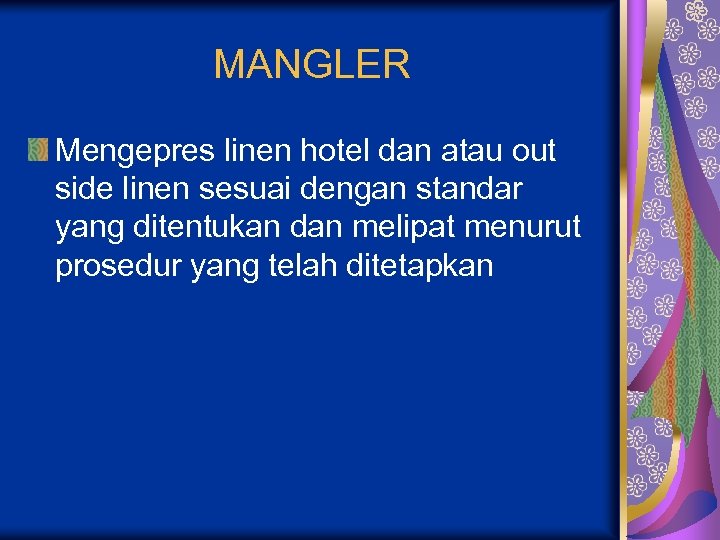 MANGLER

Mengepres linen hotel dan atau out side linen sesuai dengan standar yang ditentukan dan melipat menurut prosedur yang telah ditetapkan